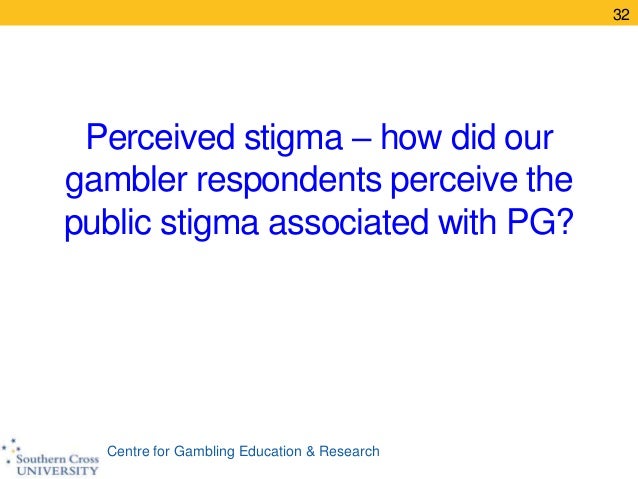 32

Perceived stigma – how did our gambler respondents perceive the public stigma associated with PG?

Southern Cross UNIVERSITY

Centre for Gambling Education & Research